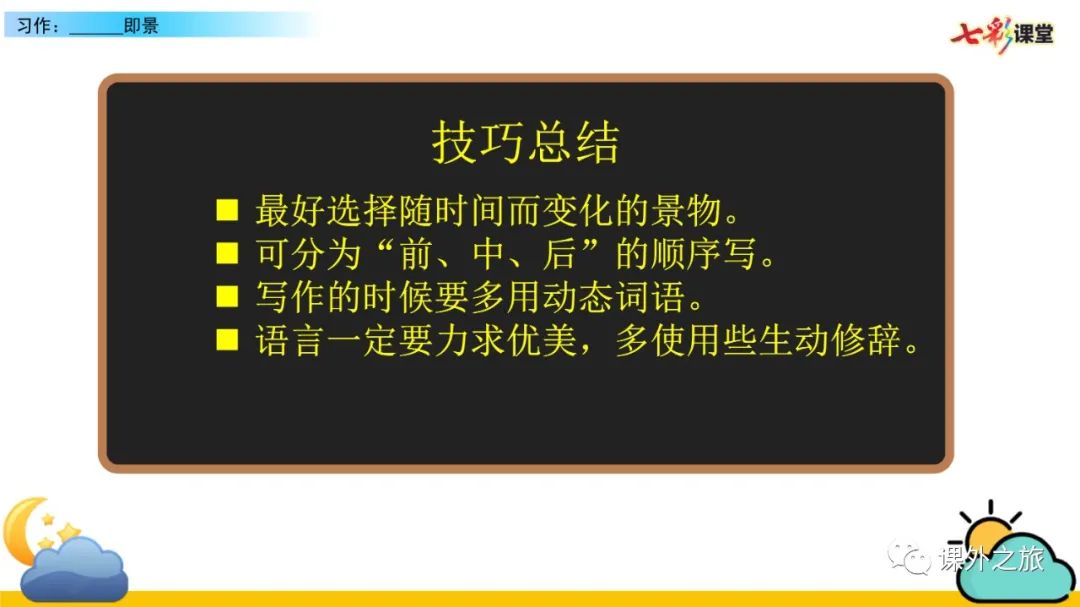 习作：______即景

七彩课堂

技巧总结

■ 最好选择随时间而变化的景物。
■ 可分为“前、中、后”的顺序写。
■ 写作的时候要多用动态词语。
■ 语言一定要力求优美，多使用些生动修辞。

课外之旅